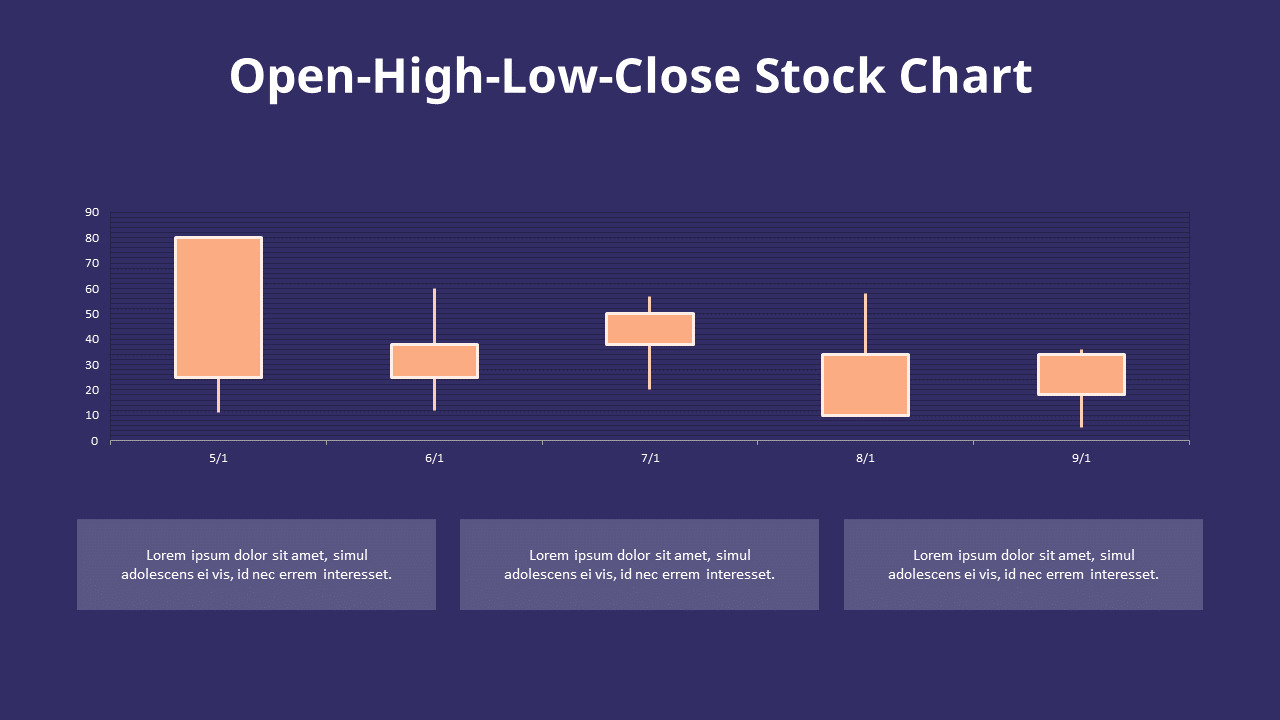 Open-High-Low-Close Stock Chart

90
80
70
60
50
40
30
20
10
0

5/1
6/1
7/1
8/1
9/1

Lorem ipsum dolor sit amet, simul adolescens ei vis, id nec errem interesset.

Lorem ipsum dolor sit amet, simul adolescens ei vis, id nec errem interesset.

Lorem ipsum dolor sit amet, simul adolescens ei vis, id nec errem interesset.